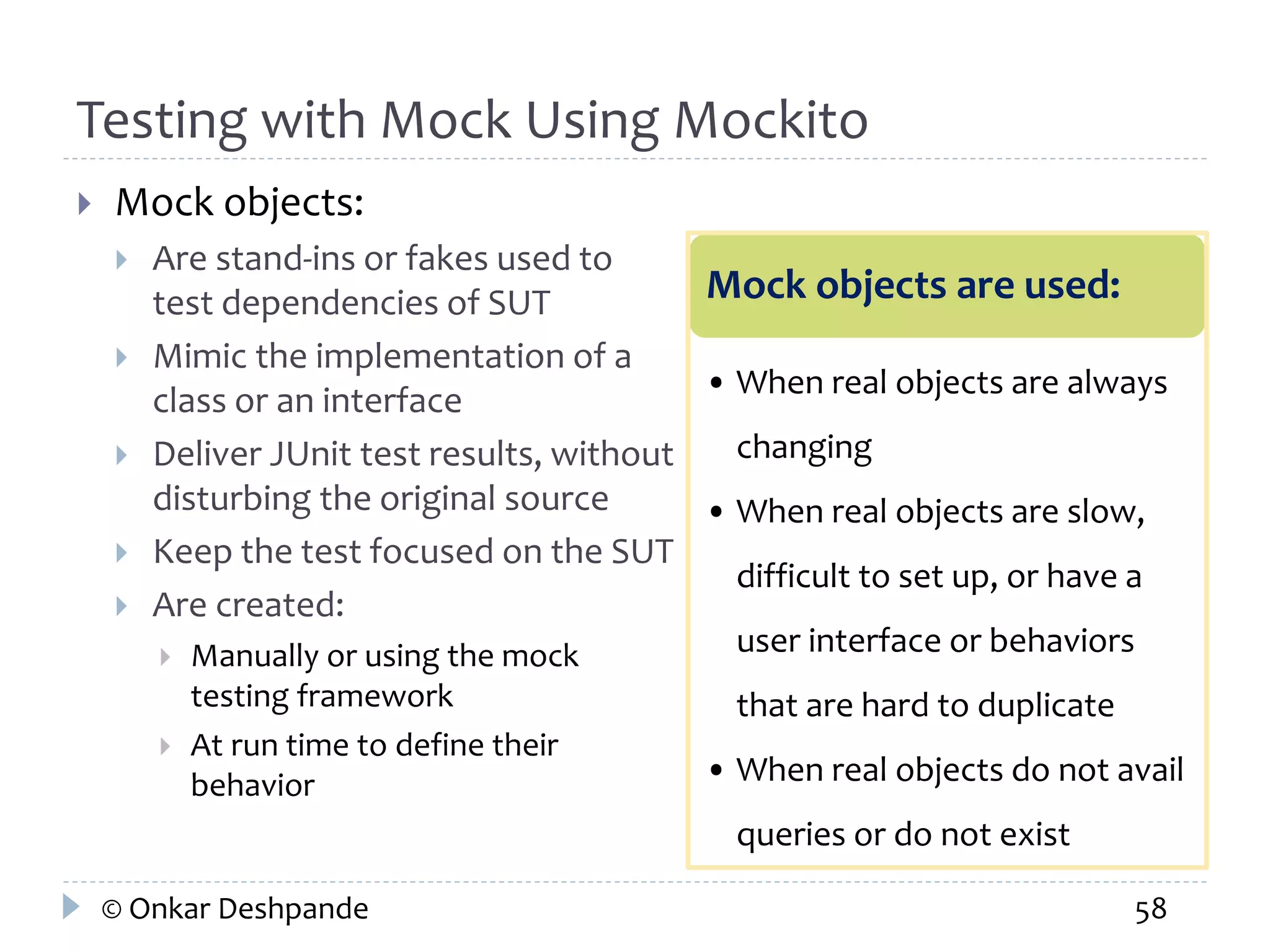 Testing with Mock Using Mockito

Mock objects:

Are stand-ins or fakes used to test dependencies of SUT

Mimic the implementation of a class or an interface

Deliver JUnit test results, without disturbing the original source

Keep the test focused on the SUT

Are created:

Manually or using the mock testing framework

At run time to define their behavior

Mock objects are used:

• When real objects are always changing

• When real objects are slow, difficult to set up, or have a user interface or behaviors that are hard to duplicate

• When real objects do not avail queries or do not exist

© Onkar Deshpande

58